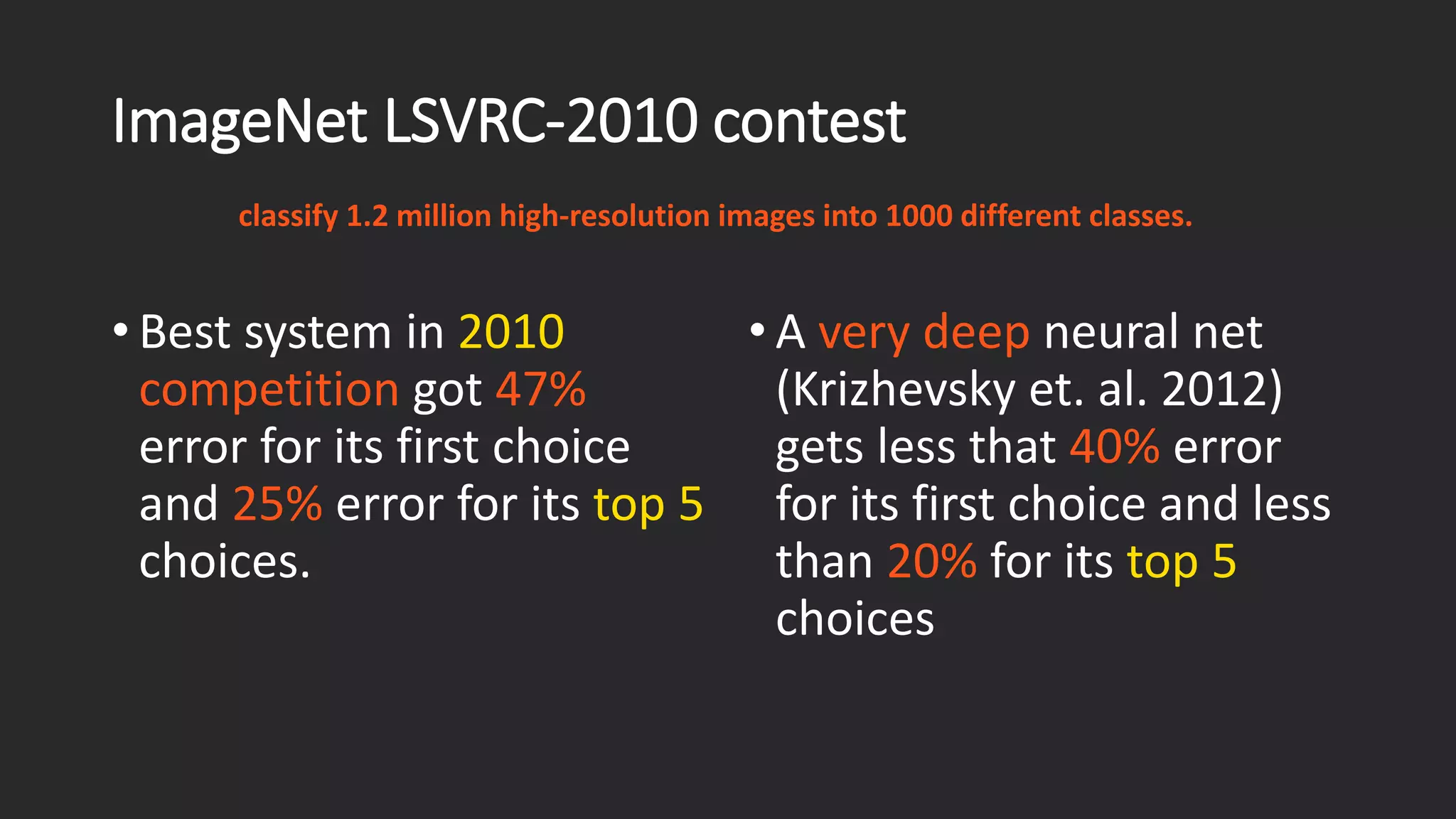 ImageNet LSVRC-2010 contest

classify 1.2 million high-resolution images into 1000 different classes.

• Best system in 2010 competition got 47% error for its first choice and 25% error for its top 5 choices.

• A very deep neural net (Krizhevsky et. al. 2012) gets less that 40% error for its first choice and less than 20% for its top 5 choices